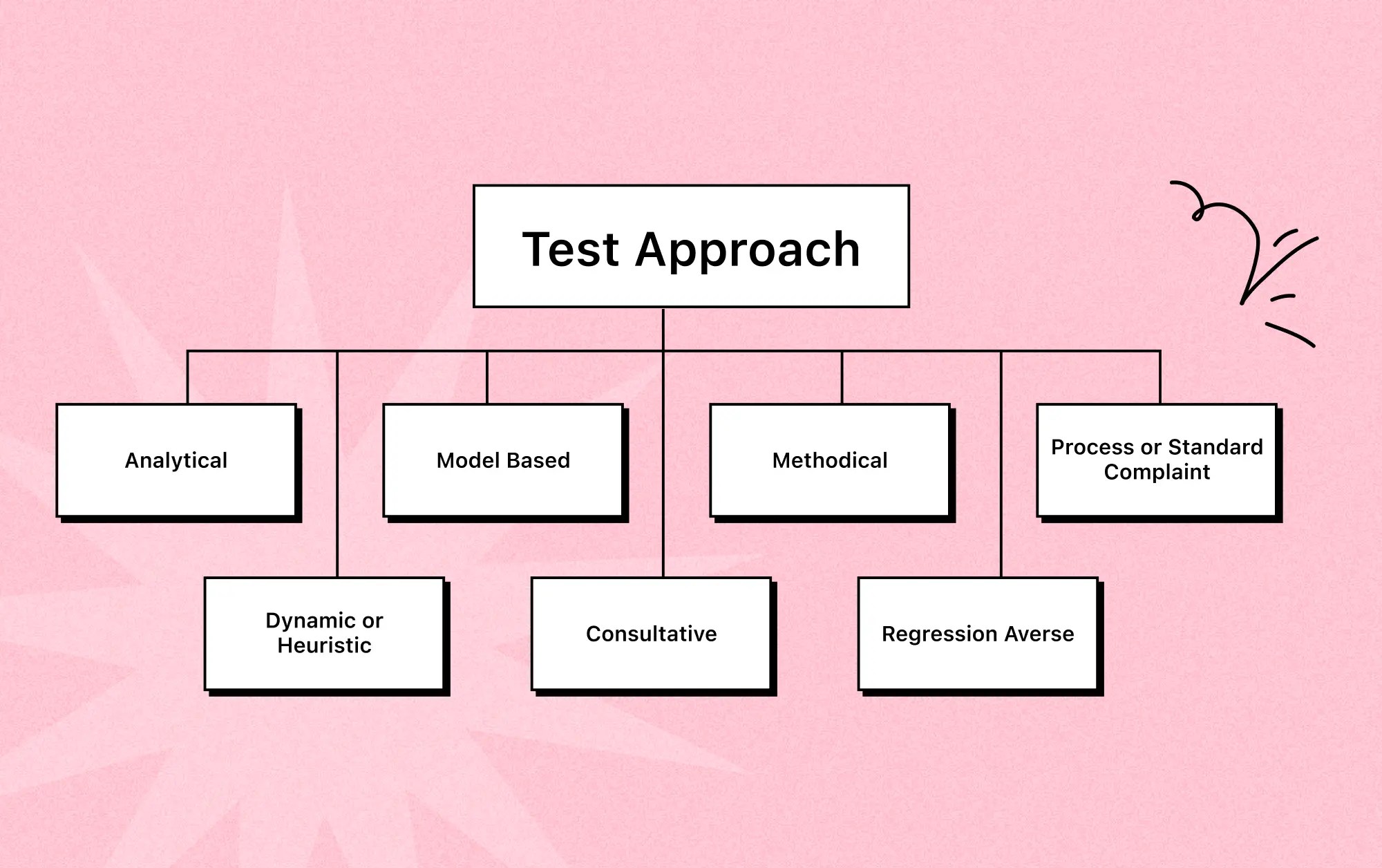 Test Approach

Analytical

Dynamic or Heuristic

Model Based

Consultative

Methodical

Regression Averse

Process or Standard Complaint